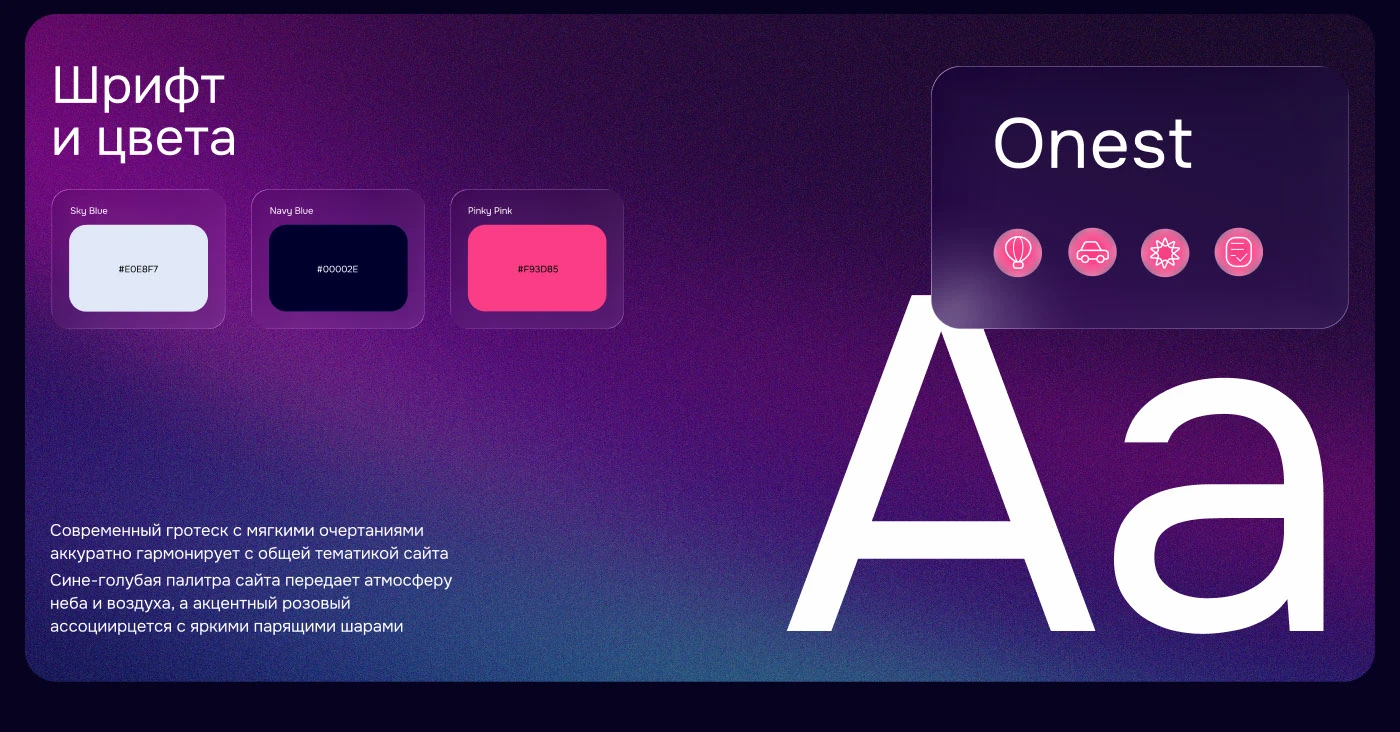 Шрифт
и цвета

Sky Blue
#E0E8F7

Navy Blue
#00002E

Pinky Pink
#F93D85

Onest

Aa

Современный гротеск с мягкими очертаниями аккуратно гармонирует с общей тематикой сайта

Сине-голубая палитра сайта передает атмосферу неба и воздуха, а акцентный розовый ассоциирцется с яркими парящими шарами